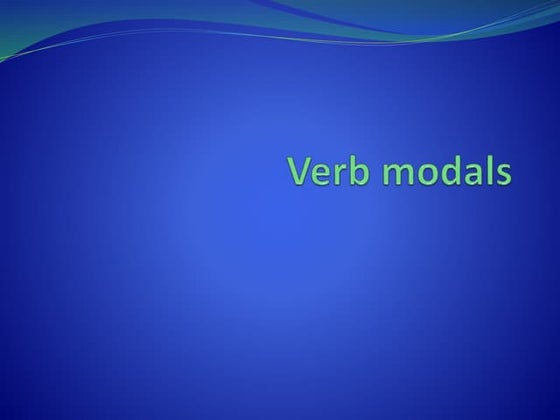 Verb modals